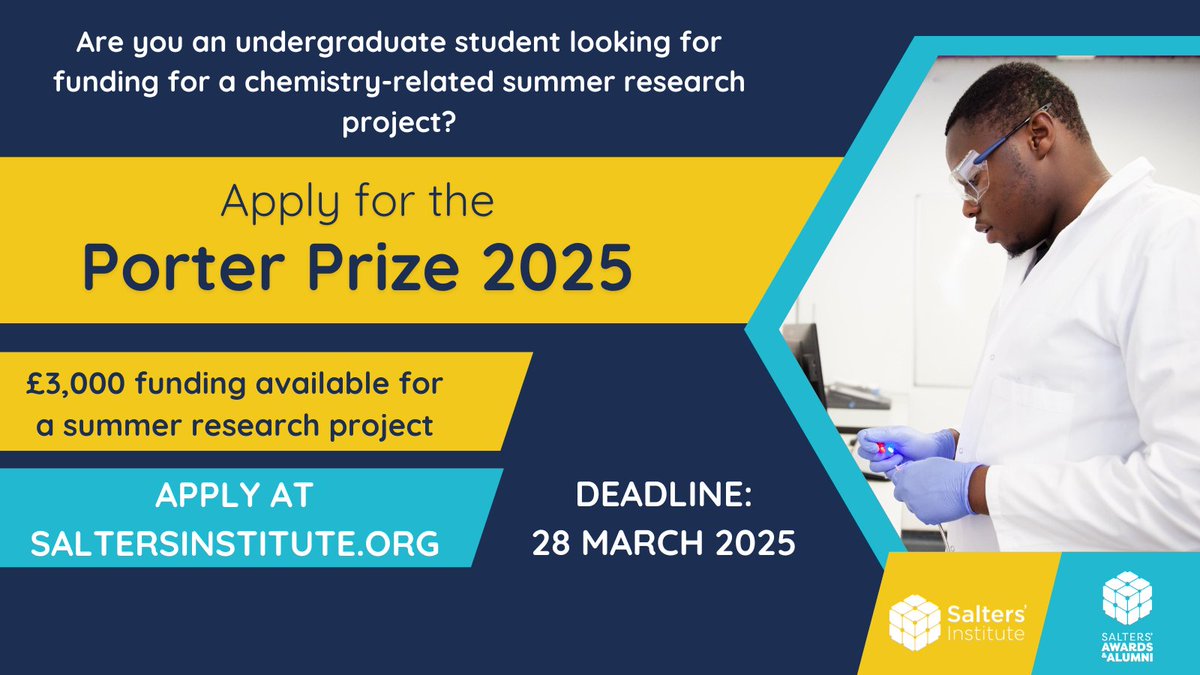 Are you an undergraduate student looking for funding for a chemistry-related summer research project?

Apply for the
Porter Prize 2025

£3,000 funding available for a summer research project

APPLY AT SALTERSINSTITUTE.ORG

DEADLINE: 28 MARCH 2025

Salters' Institute

SALTERS' AWARDS & ALUMNI